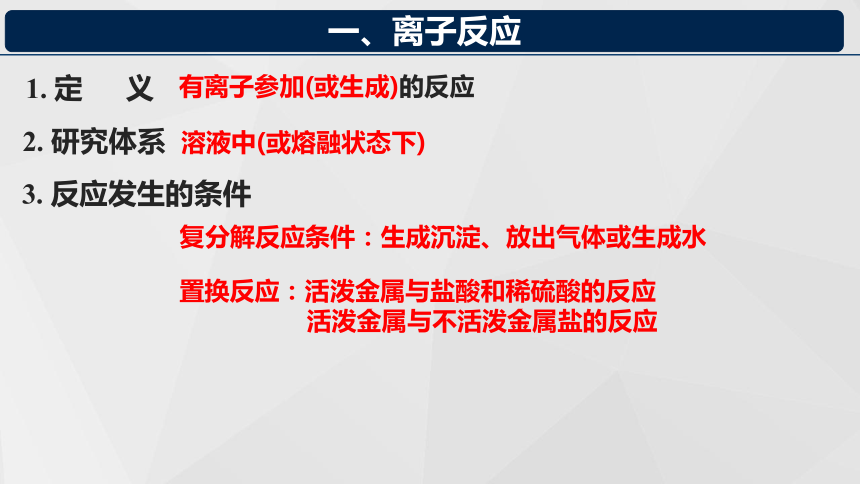 一、离子反应

1. 定　义 有离子参加(或生成)的反应

2. 研究体系 溶液中(或熔融状态下)

3. 反应发生的条件

复分解反应条件：生成沉淀、放出气体或生成水

置换反应：活泼金属与盐酸和稀硫酸的反应
活泼金属与不活泼金属盐的反应